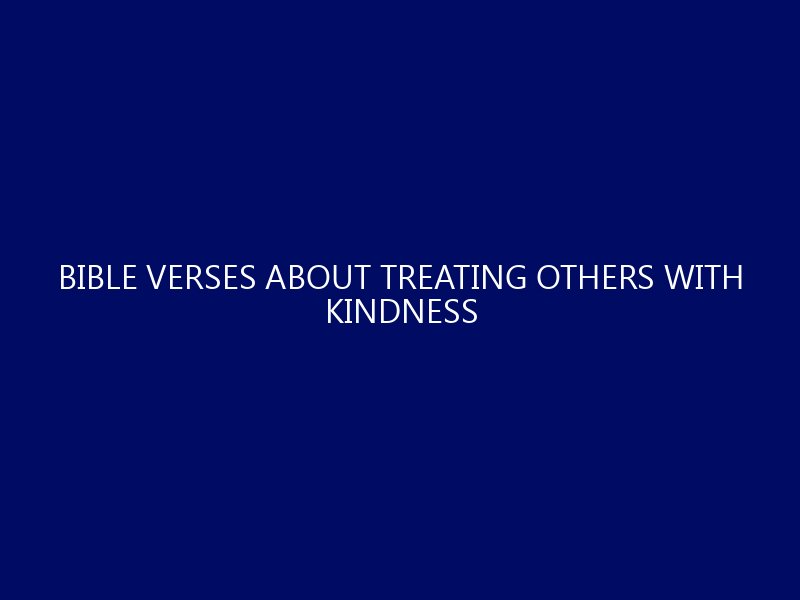 BIBLE VERSES ABOUT TREATING OTHERS WITH KINDNESS